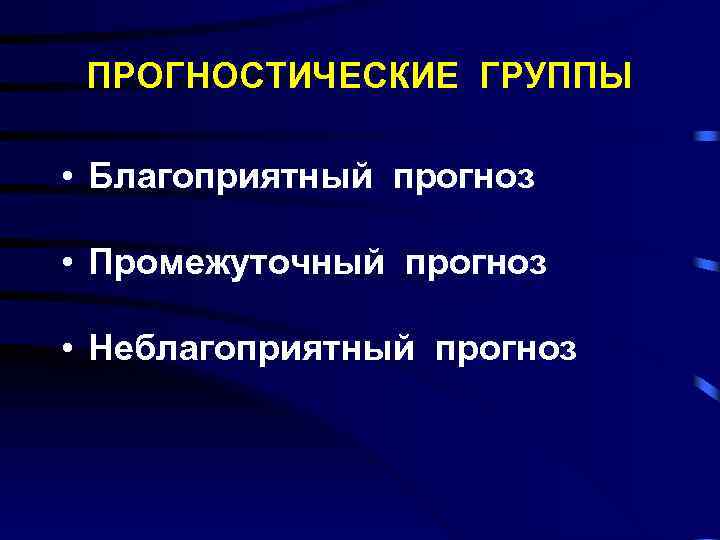 ПРОГНОСТИЧЕСКИЕ ГРУППЫ

• Благоприятный прогноз

• Промежуточный прогноз

• Неблагоприятный прогноз